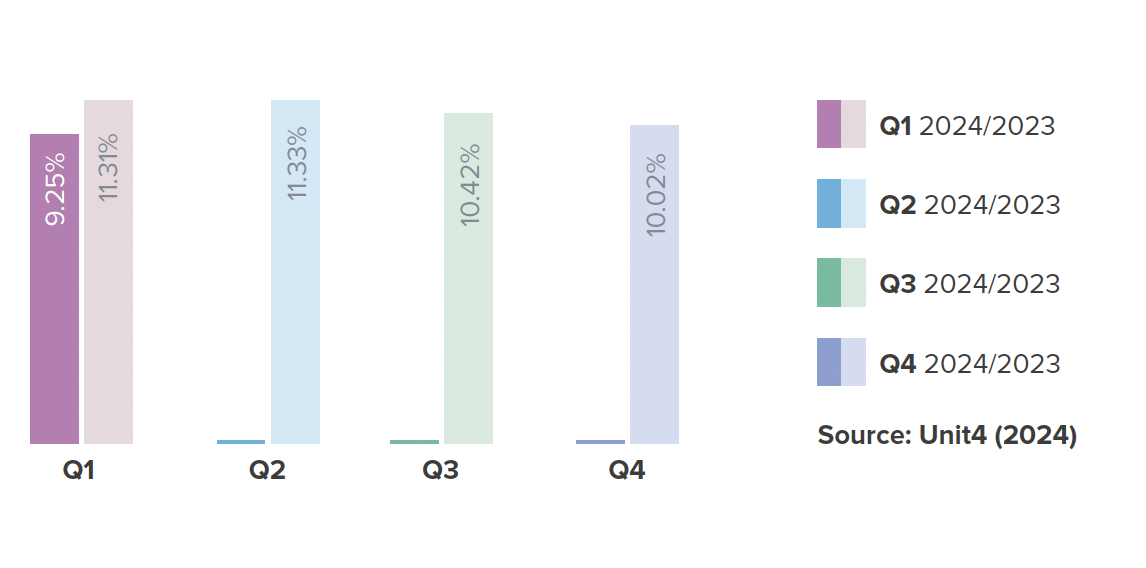 9.25%
11.31%
11.33%
10.42%
10.02%
Q1
Q2
Q3
Q4

Q1 2024/2023
Q2 2024/2023
Q3 2024/2023
Q4 2024/2023

Source: Unit4 (2024)